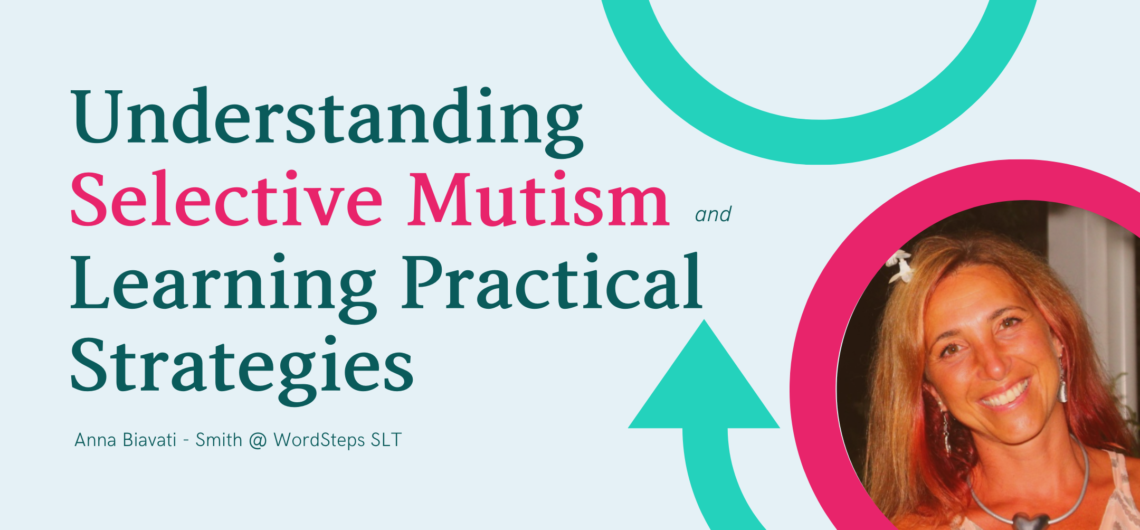 Understanding Selective Mutism and Learning Practical Strategies

Anna Biavati - Smith @ WordSteps SLT